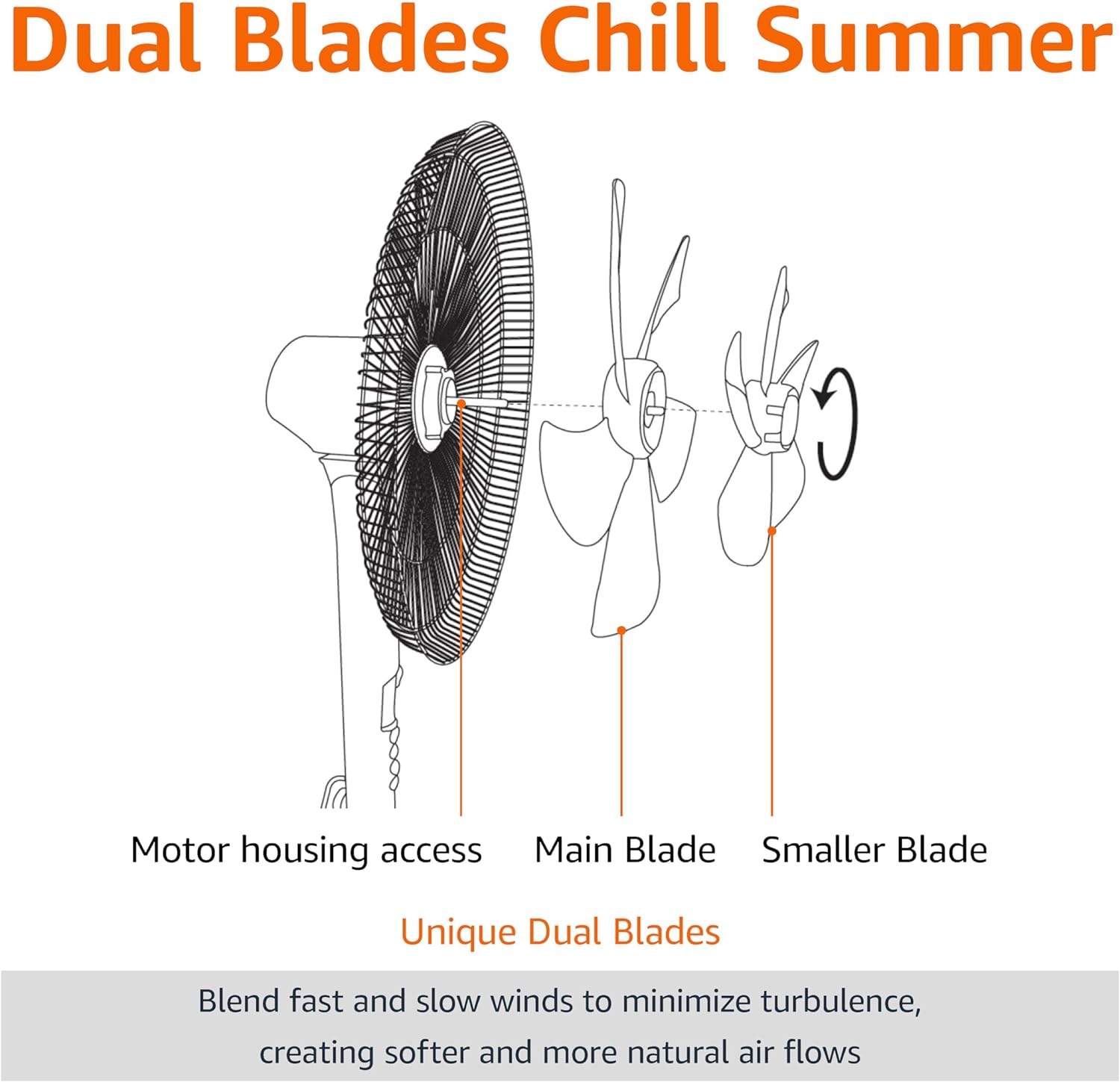 Dual Blades Chill Summer

Motor housing access

Main Blade

Smaller Blade

Unique Dual Blades

Blend fast and slow winds to minimize turbulence, creating softer and more natural air flows